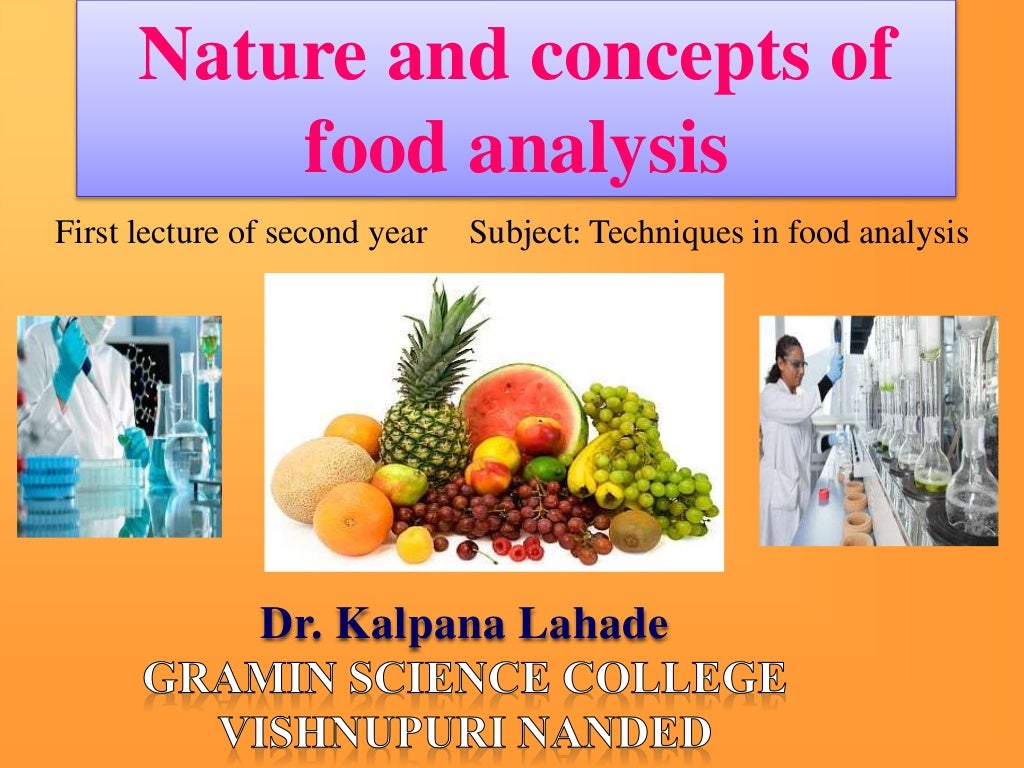 Nature and concepts of food analysis

First lecture of second year Subject: Techniques in food analysis

Dr. Kalpana Lahade
GRAMIN SCIENCE COLLEGE
VISHNUPURI NANDED